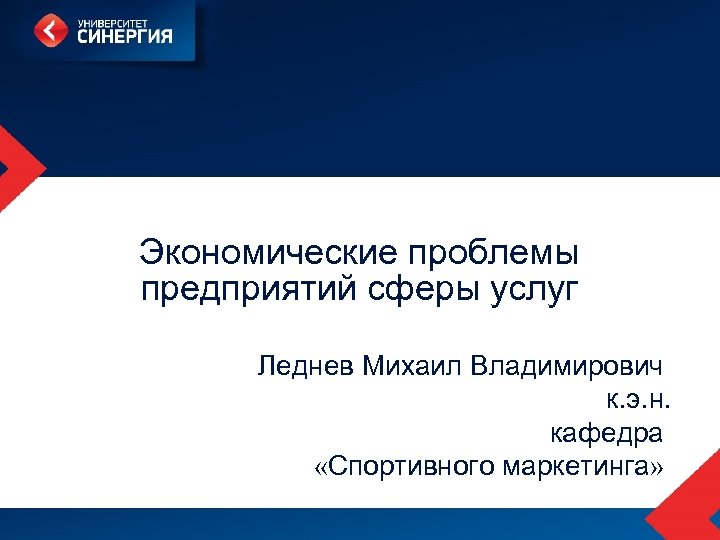 УНИВЕРСИТЕТ
СИНЕРГИЯ

Экономические проблемы предприятий сферы услуг

Леднев Михаил Владимирович
к.э.н.
кафедра
«Спортивного маркетинга»